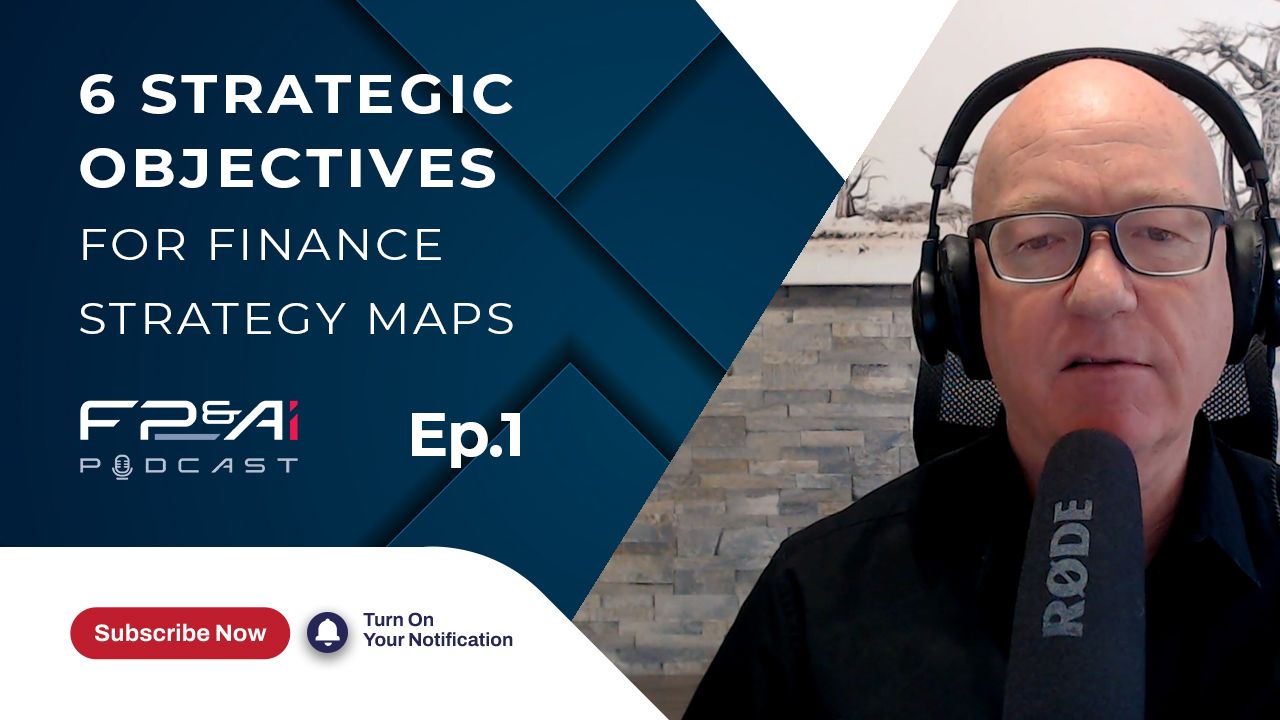 6 STRATEGIC OBJECTIVES FOR FINANCE STRATEGY MAPS

FP&Ai PODCAST

Ep.1

Subscribe Now

Turn On Your Notification

RØDE